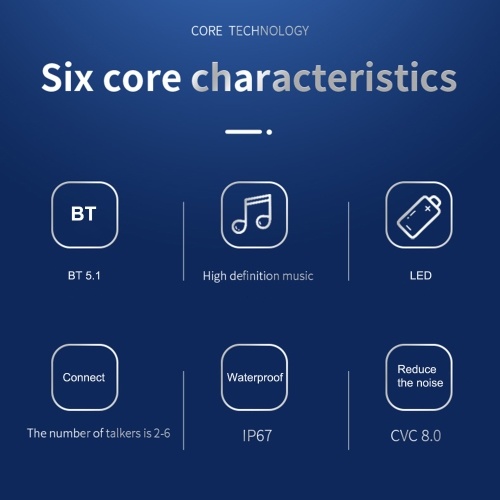 CORE TECHNOLOGY

Six core characteristics

BT

BT 5.1

High definition music

LED

Connect

The number of talkers is 2-6

Waterproof

IP67

Reduce the noise

CVC 8.0